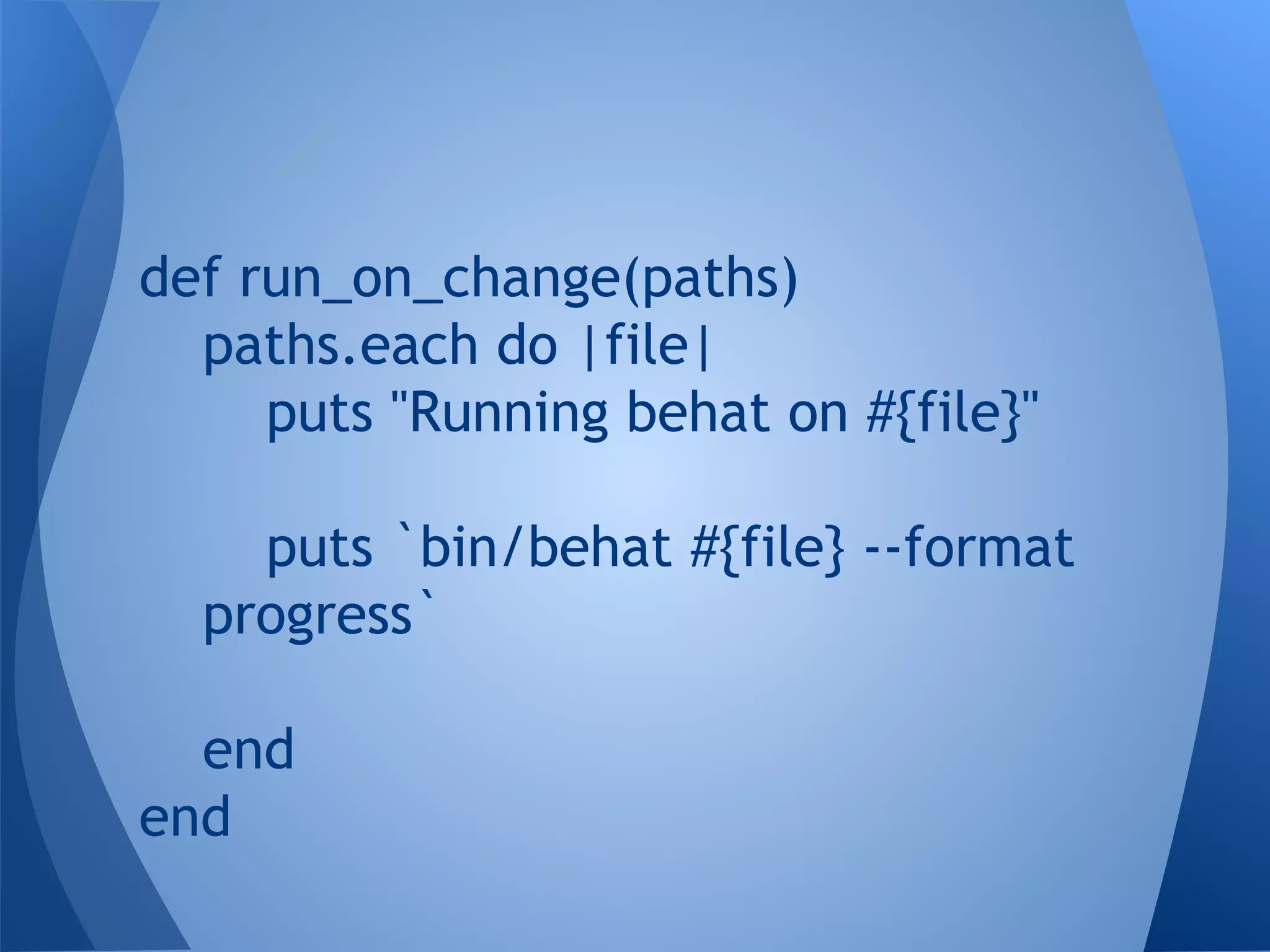 def run_on_change(paths)
  paths.each do |file|
    puts "Running behat on #{file}"

    puts `bin/behat #{file} --format progress`

  end
end